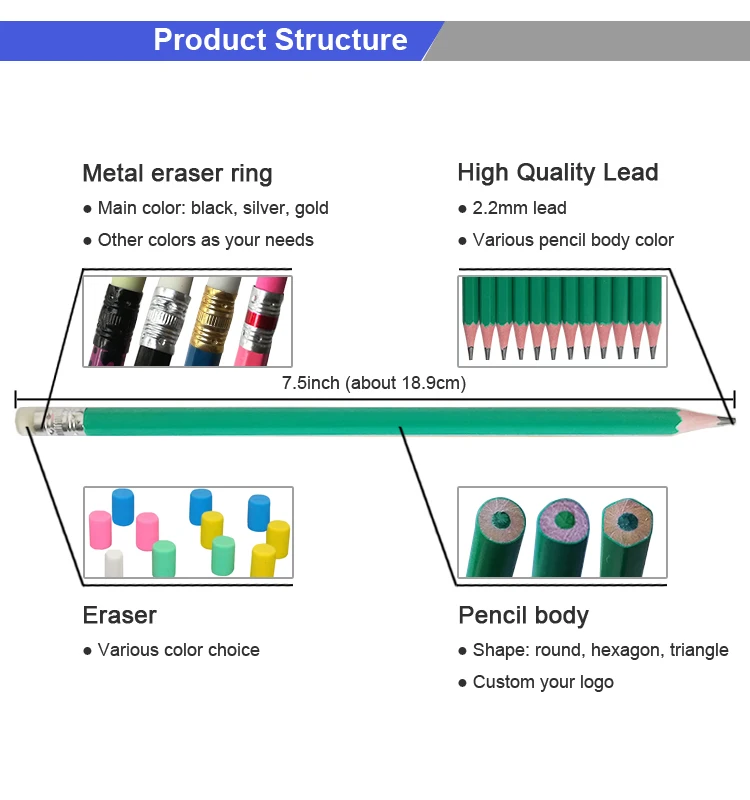 Product Structure

Metal eraser ring
● Main color: black, silver, gold
● Other colors as your needs

High Quality Lead
● 2.2mm lead
● Various pencil body color

7.5inch (about 18.9cm)

Eraser
● Various color choice

Pencil body
● Shape: round, hexagon, triangle
● Custom your logo